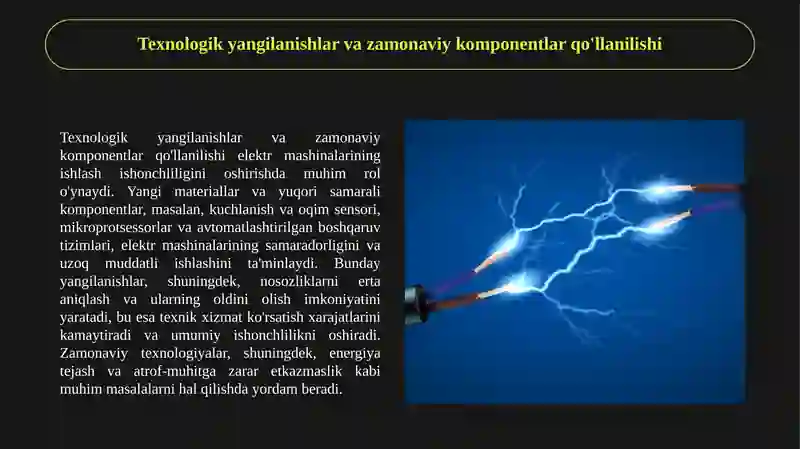 Texnologik yangilanishlar va zamonaviy komponentlar qo'llanilishi

Texnologik yangilanishlar va zamonaviy komponentlar qo'llanilishi elektr mashinalarining ishlash ishonchliligini oshirishda muhim rol o'ynaydi. Yangi materiallar va yuqori samarali komponentlar, masalan, kuchlanish va oqim sensori, mikroprotsessorlar va avtomatlashtirilgan boshqaruv tizimlari, elektr mashinalarining samaradorligini va uzoq muddatli ishlashini ta'minlaydi. Bunday yangilanishlar, shuningdek, nosozliklarni erta aniqlash va ularning oldini olish imkoniyatini yaratadi, bu esa texnik xizmat ko'rsatish xarajatlarini kamaytiradi va umumiy ishonchlilikni oshiradi. Zamonaviy texnologiyalar, shuningdek, energiya tejash va atrof-muhitga zarar etkazmaslik kabi muhim masalalarni hal qilishda yordam beradi.